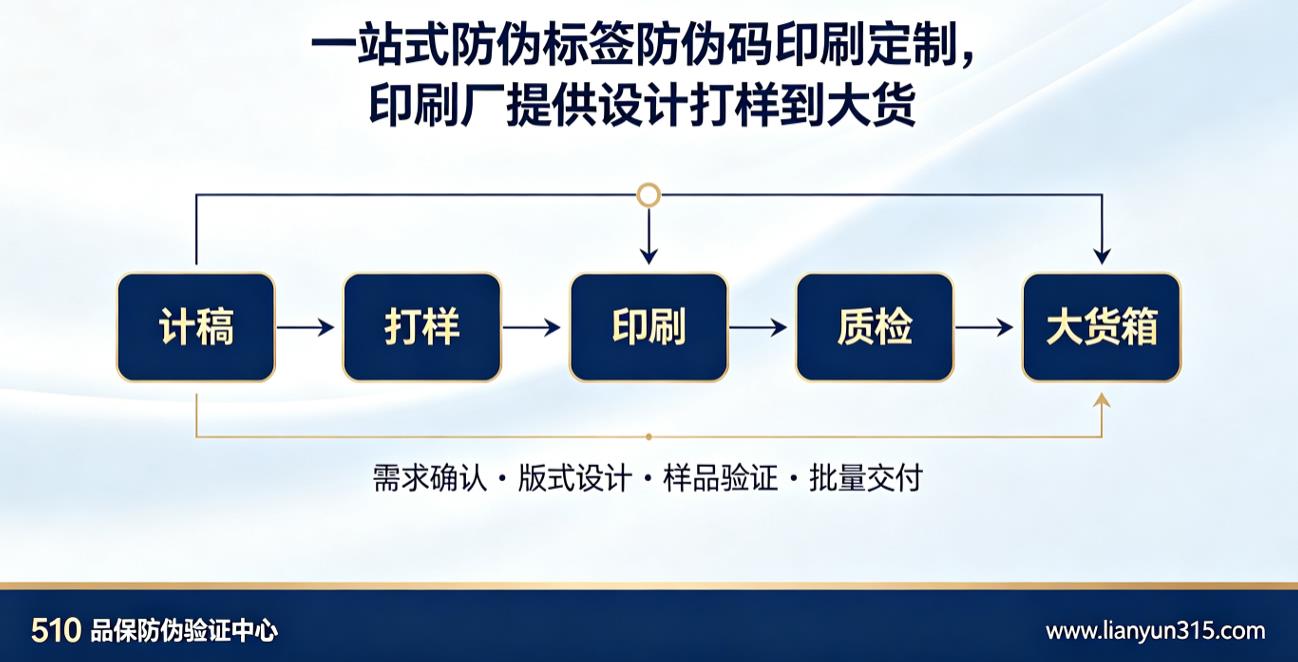 一站式防伪标签防伪码印刷定制，
印刷厂提供设计打样到大货

计稿
打样
印刷
质检
大货箱

需求确认 · 版式设计 · 样品验证 · 批量交付

510 品保防伪验证中心
www.lianyun315.com